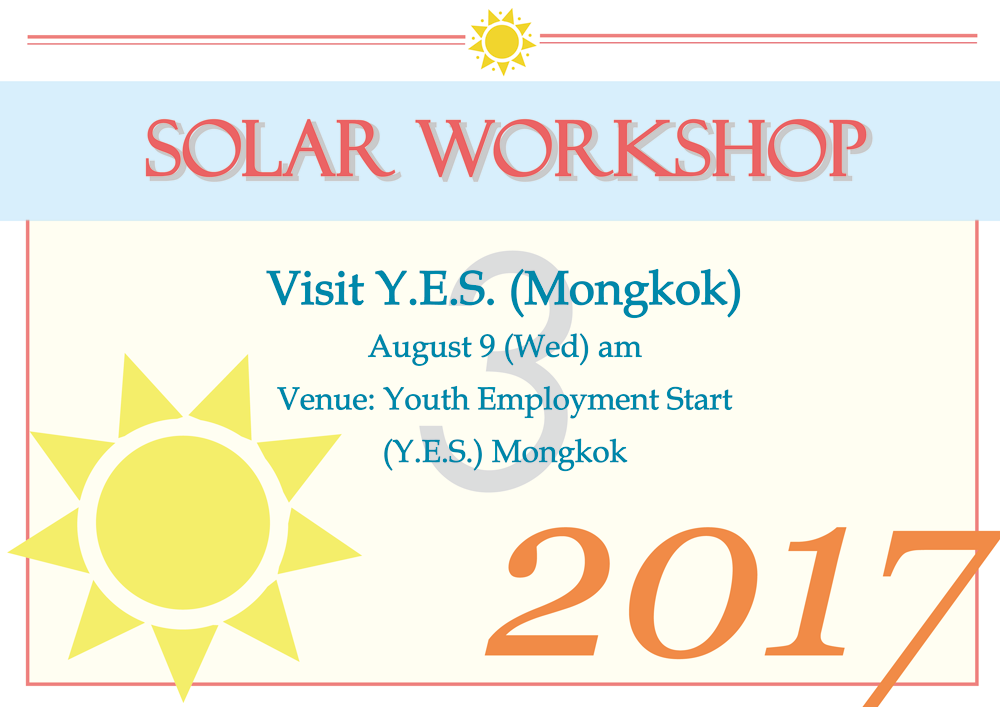 SOLAR WORKSHOP

3

Visit Y.E.S. (Mongkok)

August 9 (Wed) am

Venue: Youth Employment Start (Y.E.S.) Mongkok

2017